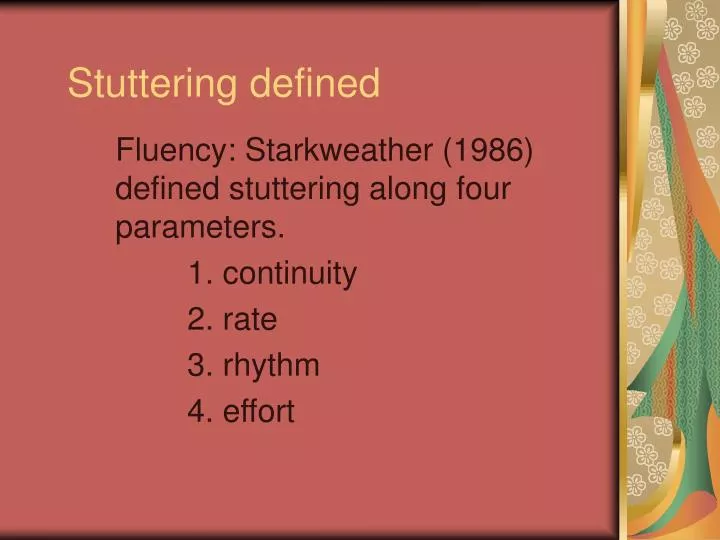 Stuttering defined

Fluency: Starkweather (1986) defined stuttering along four parameters.

1. continuity
2. rate
3. rhythm
4. effort